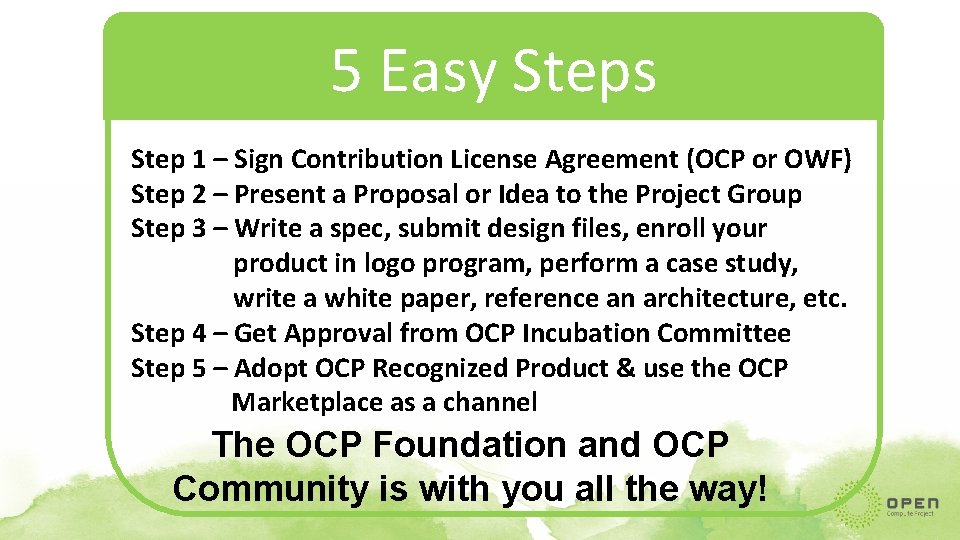 5 Easy Steps

Step 1 – Sign Contribution License Agreement (OCP or OWF)
Step 2 – Present a Proposal or Idea to the Project Group
Step 3 – Write a spec, submit design files, enroll your product in logo program, perform a case study, write a white paper, reference an architecture, etc.
Step 4 – Get Approval from OCP Incubation Committee
Step 5 – Adopt OCP Recognized Product & use the OCP Marketplace as a channel

The OCP Foundation and OCP Community is with you all the way!

OPEN Compute Project